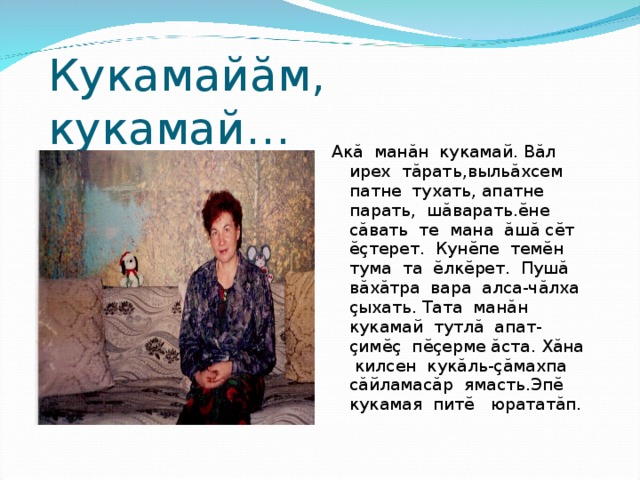 Кукамайӑм, кукамай…

Акӑ манӑн кукамай. Вӑл ирех тӑрать,выльӑхсем патне тухать, апатне парать, шӑварать.ӗне сӑвать те мана ӑшӑ сӗт ӗҫтерет. Кунӗпе темӗн тума та ӗлкӗрет. Пушӑ вӑхӑтра вара алса-чӑлха ҫыхать. Тата манӑн кукамай тутлӑ апат-ҫимӗҫ пӗҫерме ӑста. Хӑна килсен кукӑль-ҫӑмахпа сӑйламасӑр ямасть.Эпӗ кукамая питӗ юрататӑп.